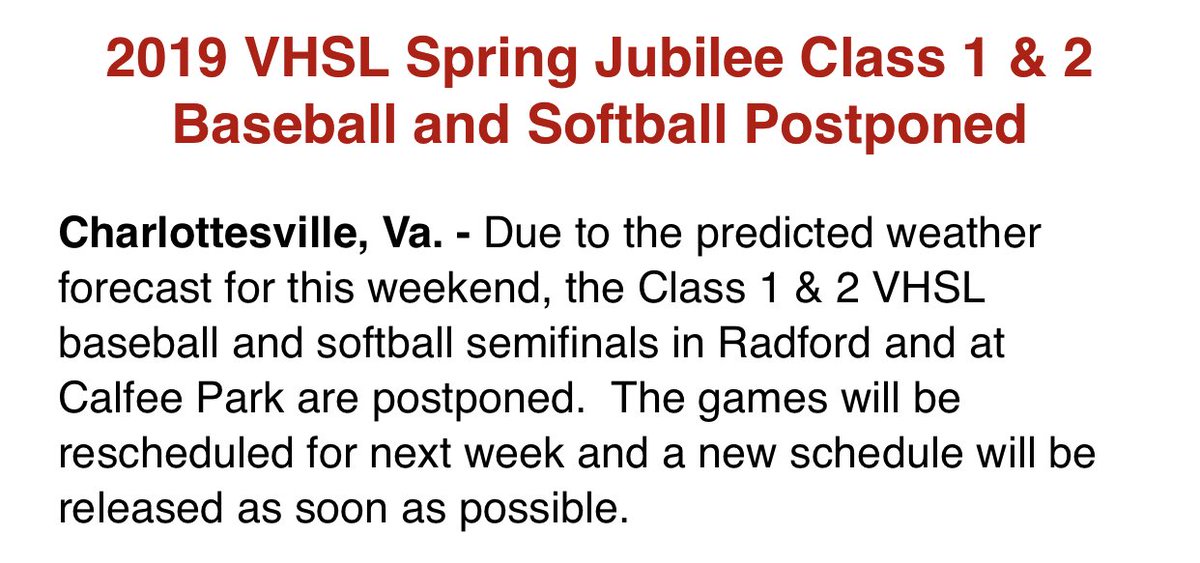 2019 VHSL Spring Jubilee Class 1 & 2 Baseball and Softball Postponed

Charlottesville, Va. - Due to the predicted weather forecast for this weekend, the Class 1 & 2 VHSL baseball and softball semifinals in Radford and at Calfee Park are postponed.  The games will be rescheduled for next week and a new schedule will be released as soon as possible.